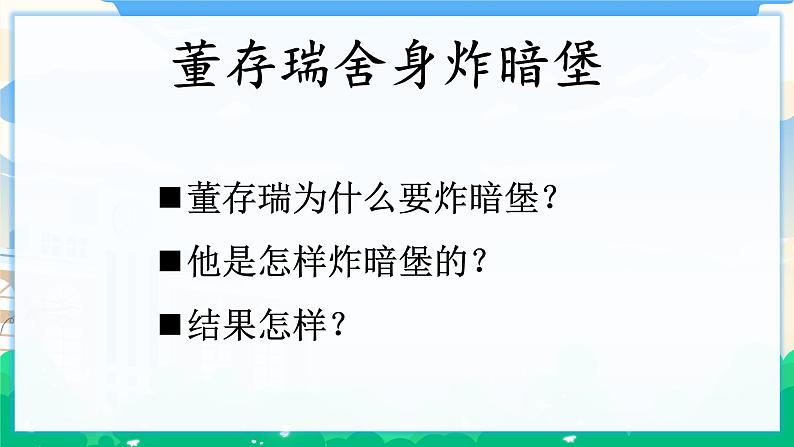 董存瑞舍身炸暗堡

■董存瑞为什么要炸暗堡？

■他是怎样炸暗堡的？

■结果怎样？